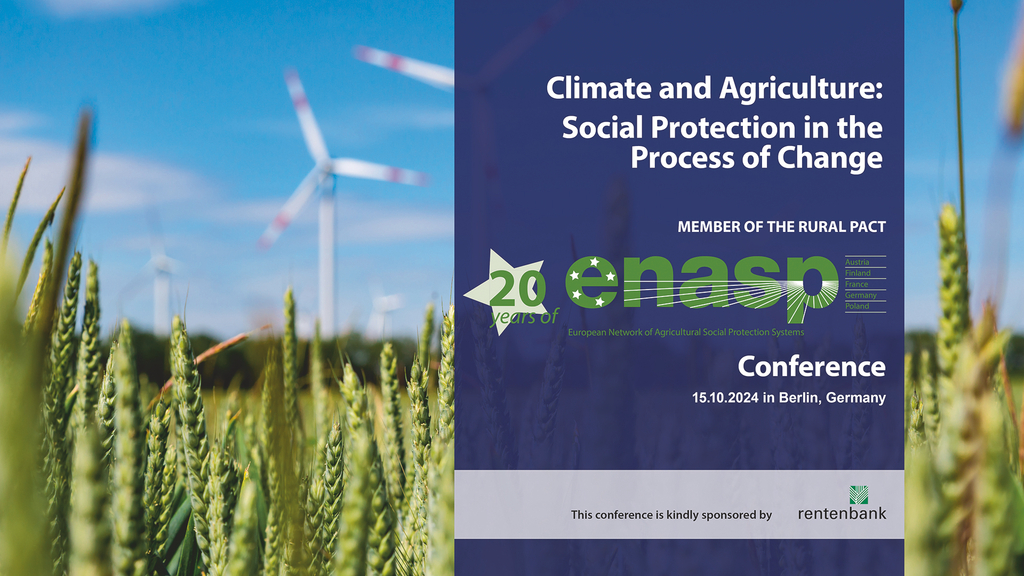 Climate and Agriculture: Social Protection in the Process of Change

MEMBER OF THE RURAL PACT

20 years of

enasp

Austria
Finland
France
Germany
Poland

European Network of Agricultural Social Protection Systems

Conference

15.10.2024 in Berlin, Germany

This conference is kindly sponsored by

rentenbank